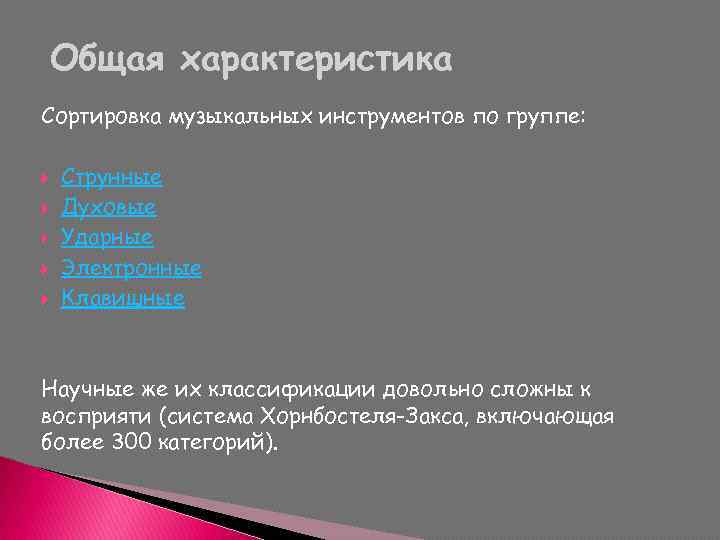 Общая характеристика

Сортировка музыкальных инструментов по группе:

Струнные
Духовые
Ударные
Электронные
Клавишные

Научные же их классификации довольно сложны к восприяти (система Хорнбостеля-Закса, включающая более 300 категорий).